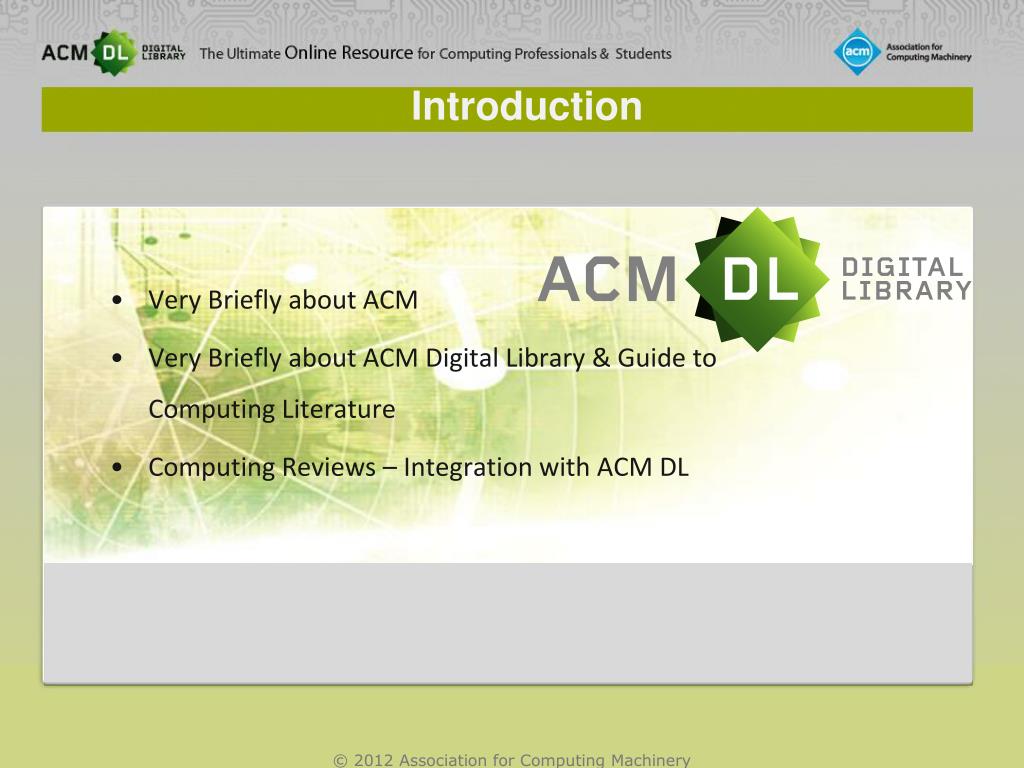 ACM DL DIGITAL LIBRARY The Ultimate Online Resource for Computing Professionals & Students

acm Association for Computing Machinery

Introduction

ACM DL DIGITAL LIBRARY

• Very Briefly about ACM

• Very Briefly about ACM Digital Library & Guide to Computing Literature

• Computing Reviews – Integration with ACM DL

© 2012 Association for Computing Machinery